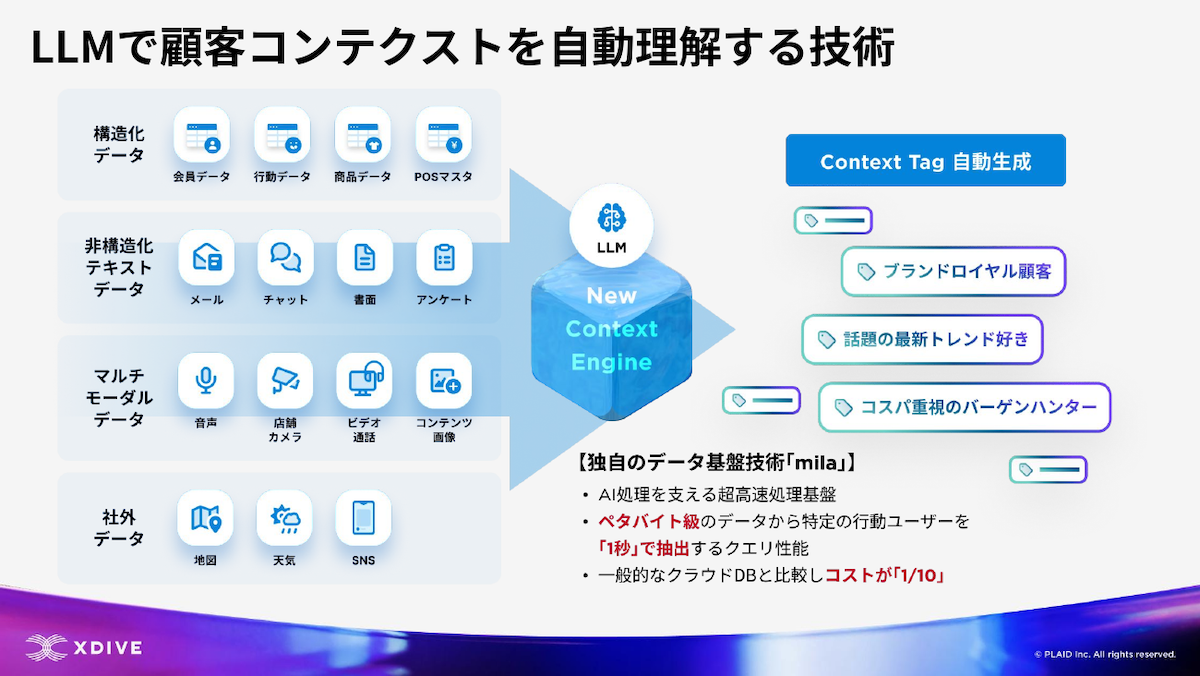 LLMで顧客コンテクストを自動理解する技術

構造化データ

会員データ

行動データ

商品データ

POSマスタ

非構造化テキストデータ

メール

チャット

書面

アンケート

マルチモーダルデータ

音声

店舗カメラ

ビデオ通話

コンテンツ画像

社外データ

地図

天気

SNS

LLM

New Context Engine

Context Tag 自動生成

ブランドロイヤル顧客

話題の最新トレンド好き

コスパ重視のバーゲンハンター

【独自のデータ基盤技術「mila」】

• AI処理を支える超高速処理基盤

• ペタバイト級のデータから特定の行動ユーザーを「1秒」で抽出するクエリ性能

• 一般的なクラウドDBと比較しコストが「1/10」

XDIVE

© PLAID Inc. All rights reserved.